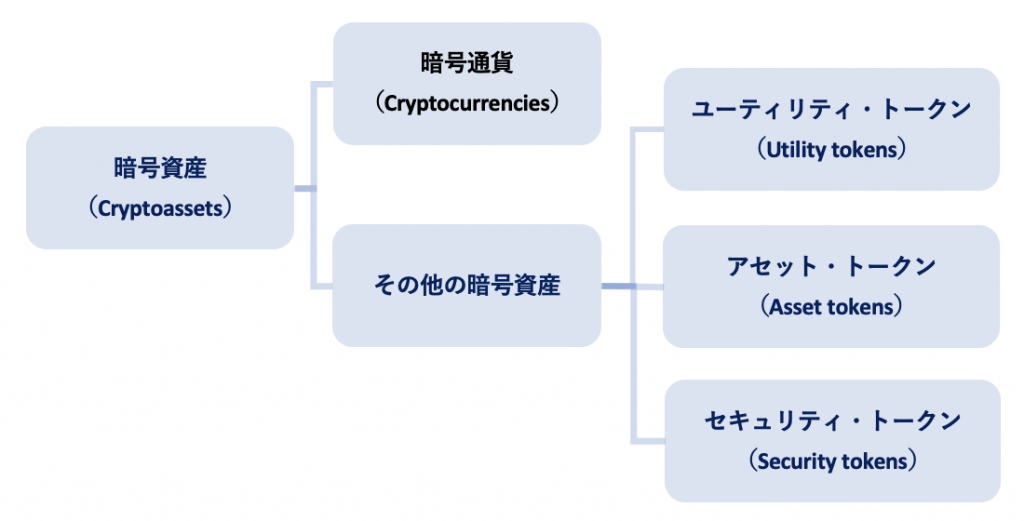 暗号資産
（Cryptoassets）

暗号通貨
（Cryptocurrencies）

その他の暗号資産

ユーティリティ・トークン
（Utility tokens）

アセット・トークン
（Asset tokens）

セキュリティ・トークン
（Security tokens）